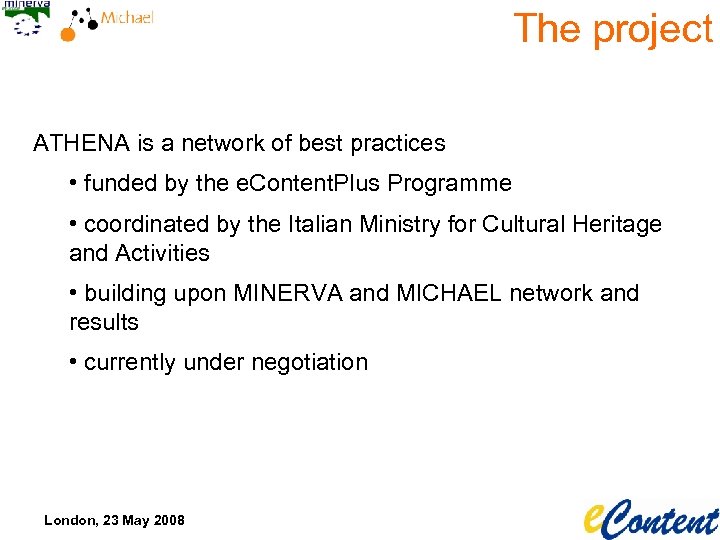 minerva

Michael

The project

ATHENA is a network of best practices

• funded by the eContentPlus Programme

• coordinated by the Italian Ministry for Cultural Heritage and Activities

• building upon MINERVA and MICHAEL network and results

• currently under negotiation

London, 23 May 2008

eContent